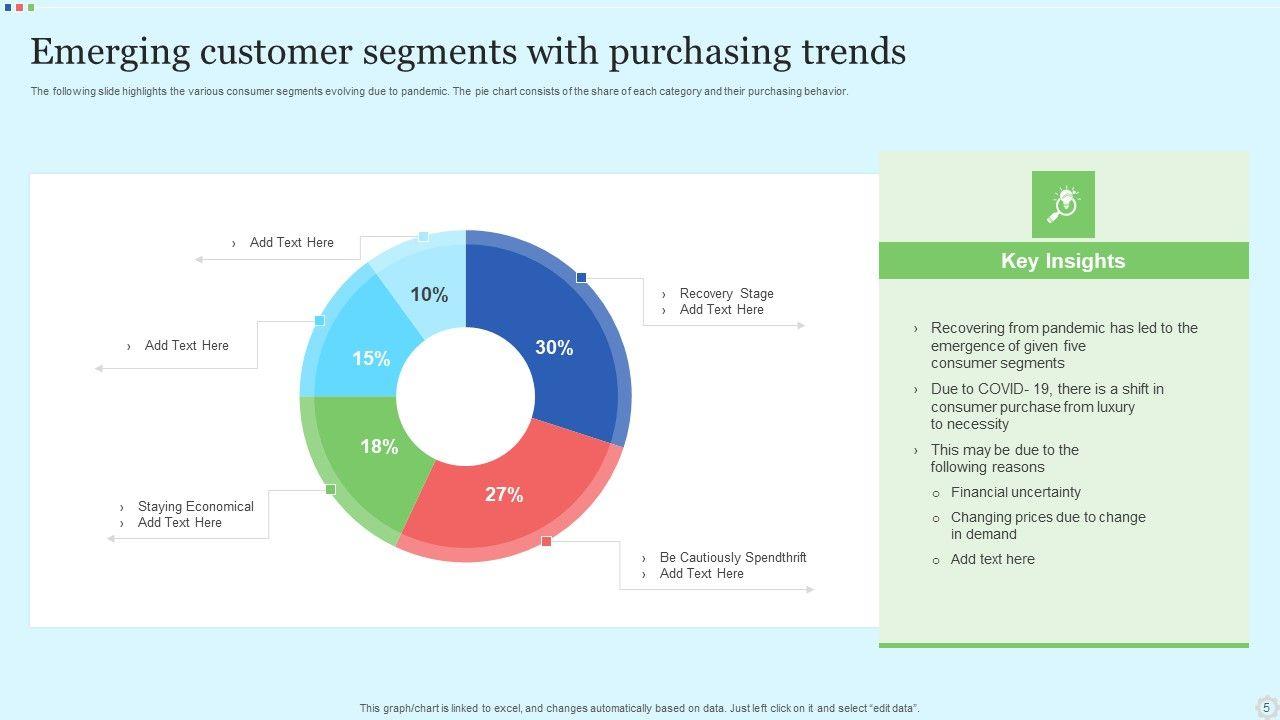 Emerging customer segments with purchasing trends

The following slide highlights the various consumer segments evolving due to pandemic. The pie chart consists of the share of each category and their purchasing behavior.

› Add Text Here

› Add Text Here

› Staying Economical
› Add Text Here

10%

15%

18%

30%

27%

› Recovery Stage
› Add Text Here

› Be Cautiously Spendthrift
› Add Text Here

Key Insights

› Recovering from pandemic has led to the emergence of given five consumer segments

› Due to COVID- 19, there is a shift in consumer purchase from luxury to necessity

› This may be due to the following reasons

○ Financial uncertainty

○ Changing prices due to change in demand

○ Add text here

This graph/chart is linked to excel, and changes automatically based on data. Just left click on it and select "edit data".

5